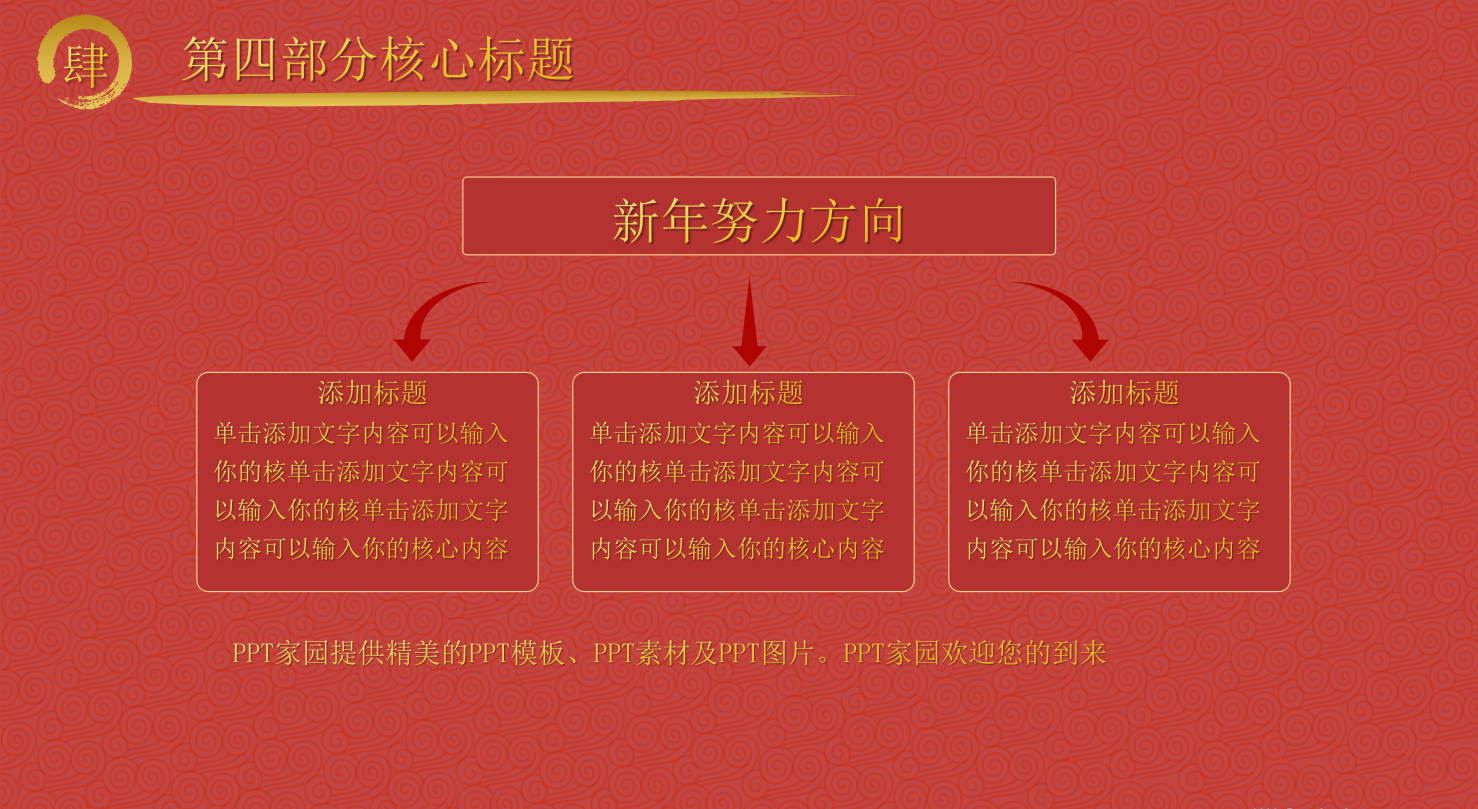 肆

第四部分核心标题

新年努力方向

添加标题
单击添加文字内容可以输入你的核单击添加文字内容可以输入你的核单击添加文字内容可以输入你的核心内容

添加标题
单击添加文字内容可以输入你的核单击添加文字内容可以输入你的核单击添加文字内容可以输入你的核心内容

添加标题
单击添加文字内容可以输入你的核单击添加文字内容可以输入你的核单击添加文字内容可以输入你的核心内容

PPT家园提供精美的PPT模板、PPT素材及PPT图片。PPT家园欢迎您的到来